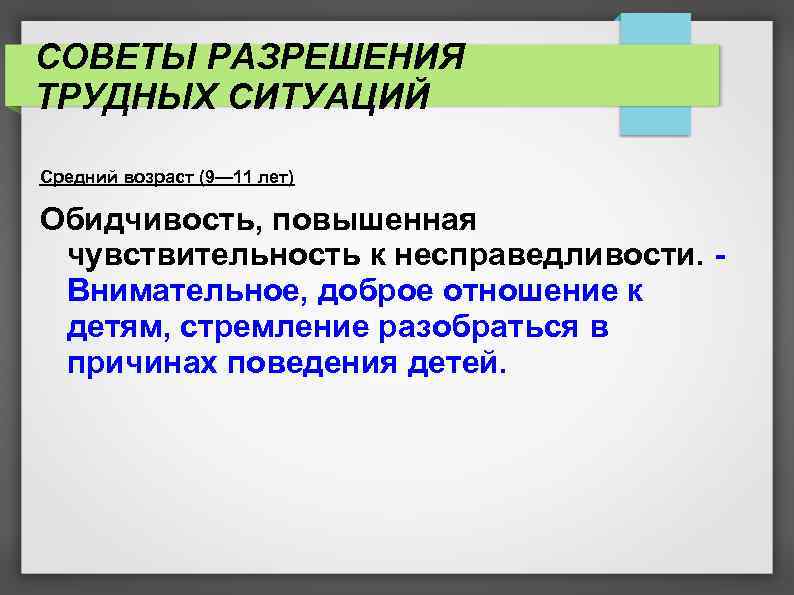 СОВЕТЫ РАЗРЕШЕНИЯ ТРУДНЫХ СИТУАЦИЙ

Средний возраст (9—11 лет)

Обидчивость, повышенная чувствительность к несправедливости. - Внимательное, доброе отношение к детям, стремление разобраться в причинах поведения детей.